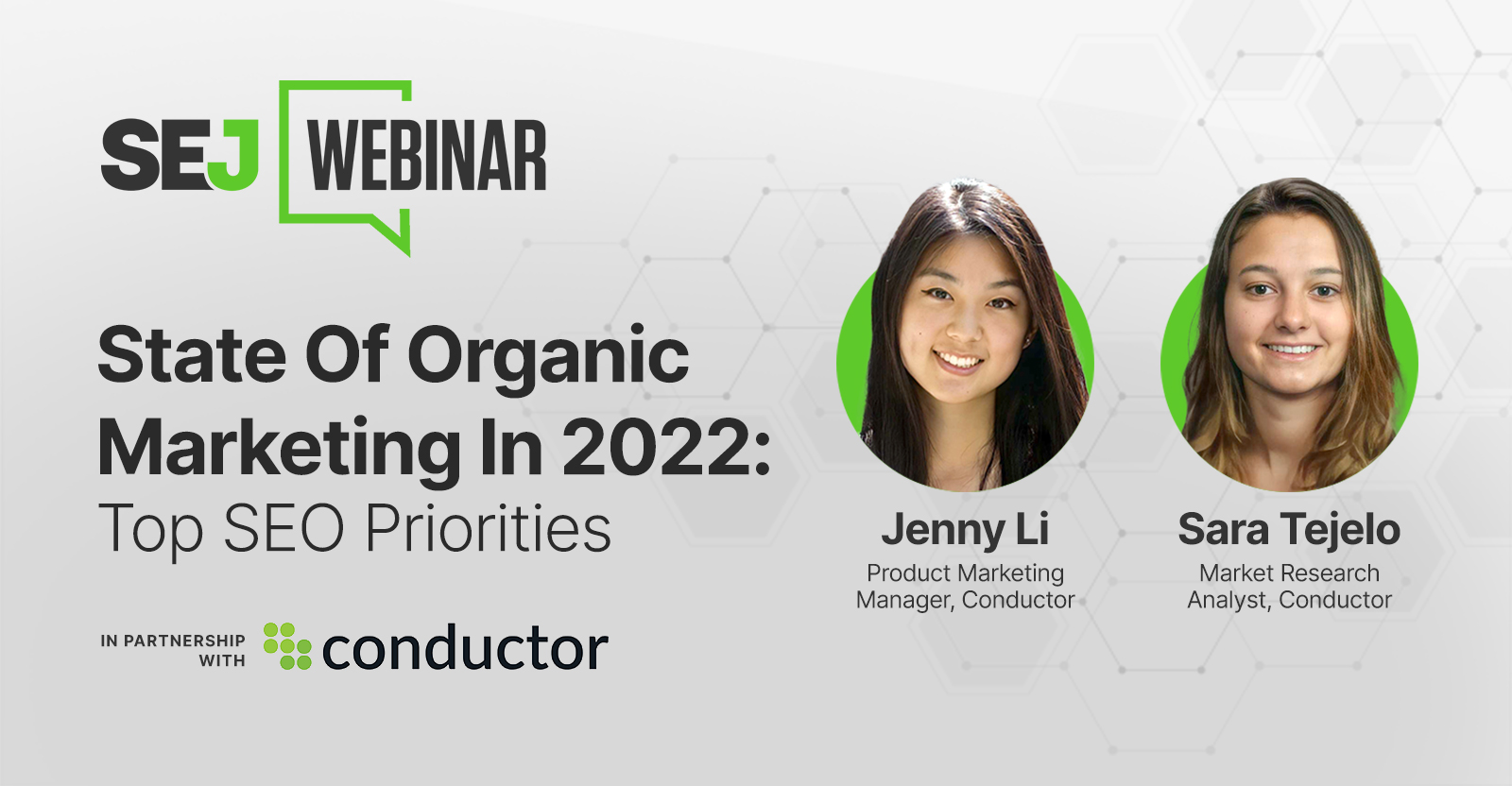 SEJ WEBINAR

State Of Organic Marketing In 2022: Top SEO Priorities

IN PARTNERSHIP WITH conductor

Jenny Li
Product Marketing Manager, Conductor

Sara Tejelo
Market Research Analyst, Conductor